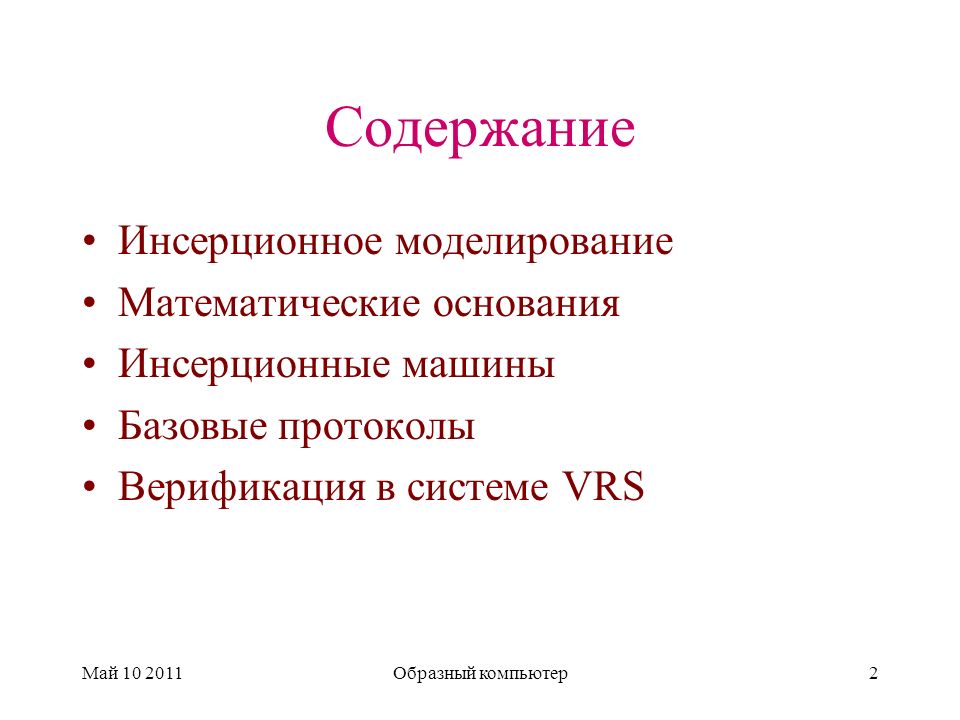 Содержание

• Инсерционное моделирование
• Математические основания
• Инсерционные машины
• Базовые протоколы
• Верификация в системе VRS

Май 10 2011

Образный компьютер

2